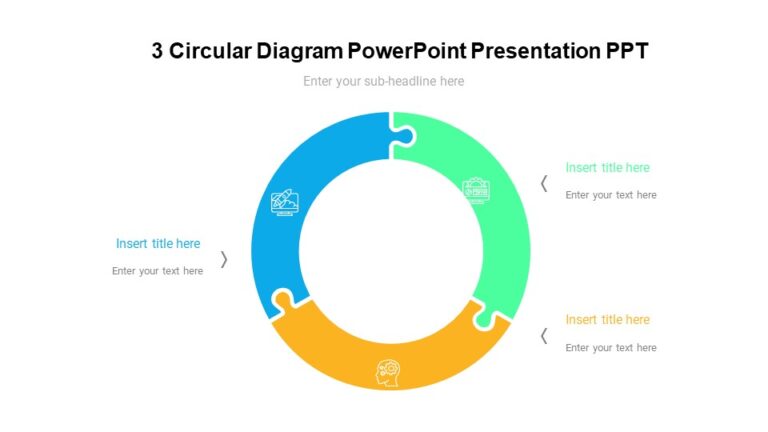 3 Circular Diagram PowerPoint Presentation PPT

Enter your sub-headline here

Insert title here

Enter your text here

Insert title here

Enter your text here

Insert title here

Enter your text here